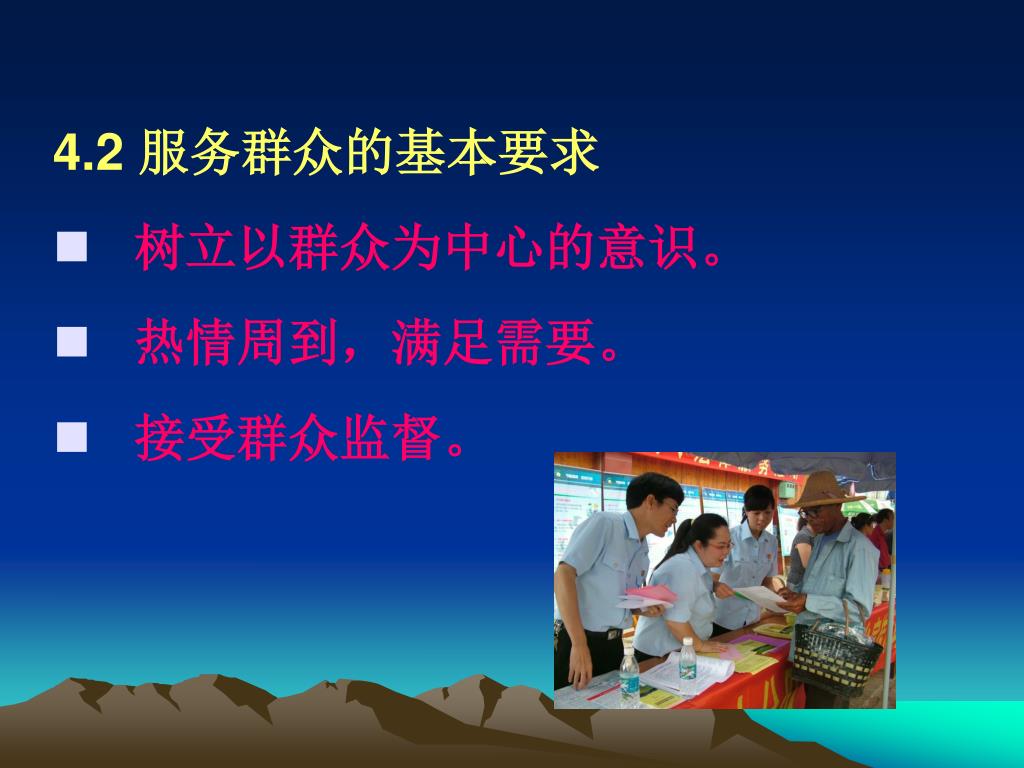 4.2 服务群众的基本要求

■ 树立以群众为中心的意识。

■ 热情周到，满足需要。

■ 接受群众监督。